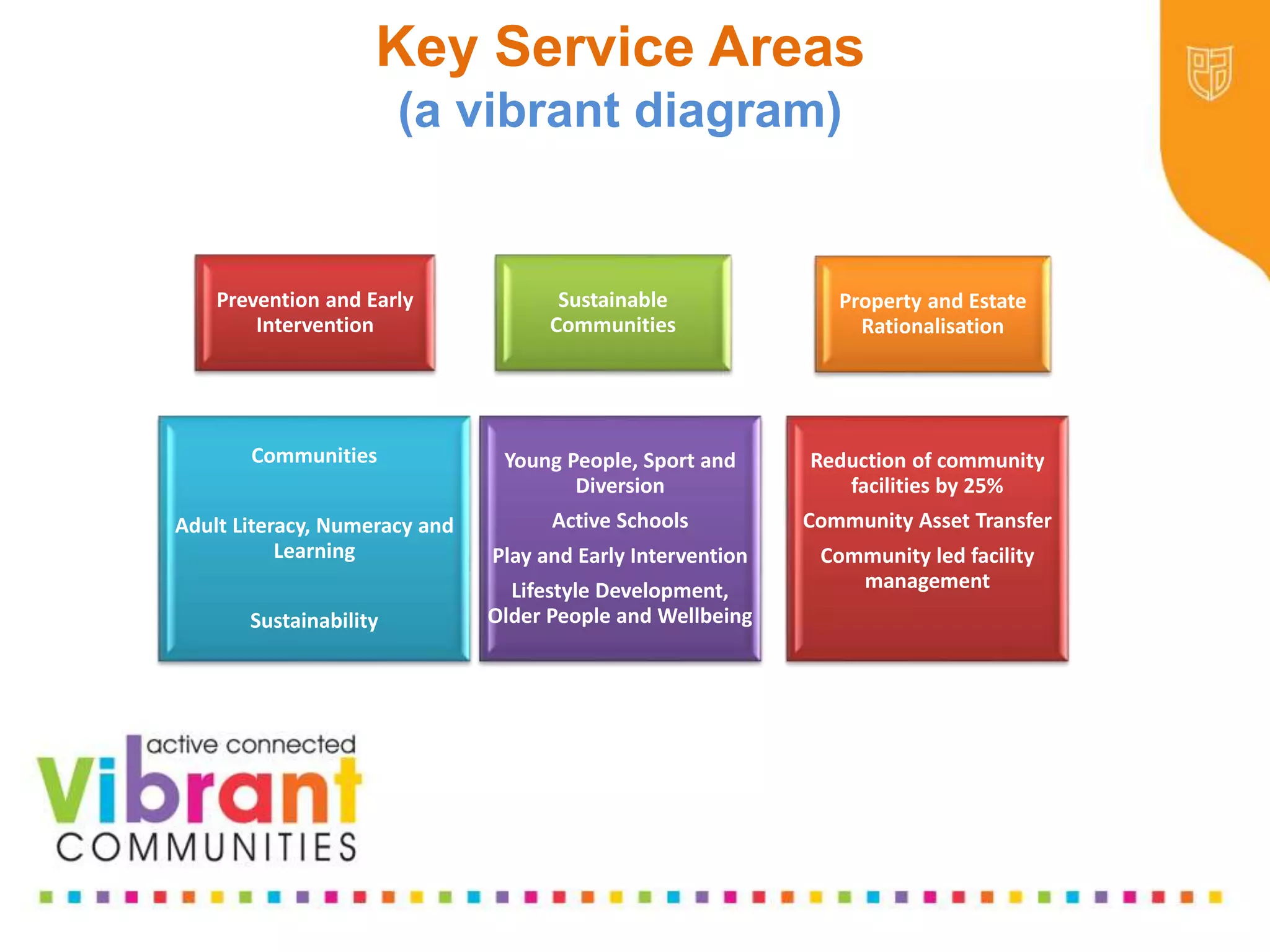 Key Service Areas
(a vibrant diagram)

Prevention and Early Intervention

Sustainable Communities

Property and Estate Rationalisation

Communities

Adult Literacy, Numeracy and Learning

Sustainability

Young People, Sport and Diversion

Active Schools

Play and Early Intervention

Lifestyle Development, Older People and Wellbeing

Reduction of community facilities by 25%

Community Asset Transfer

Community led facility management

active connected
vibrant
COMMUNITIES